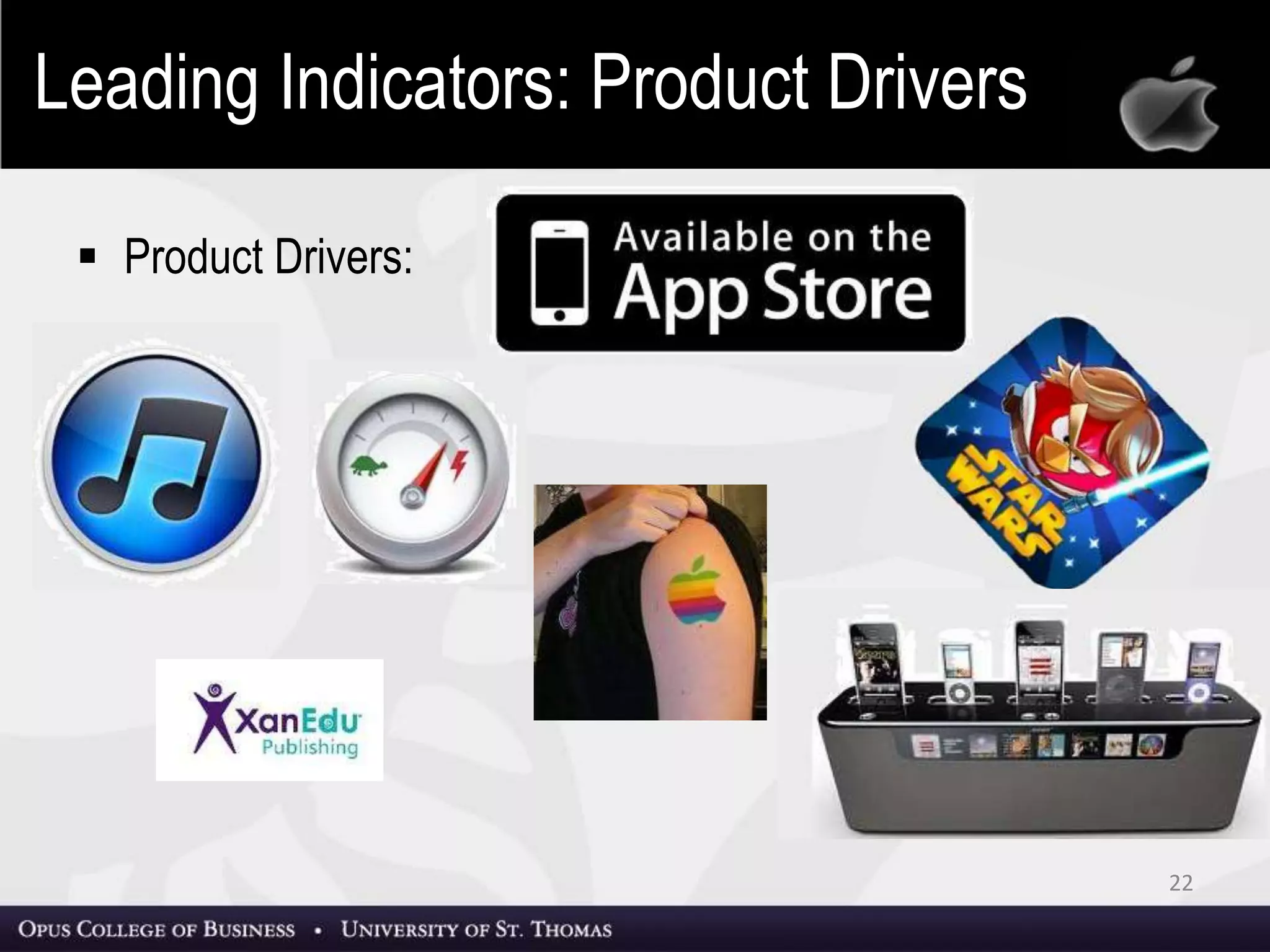 Leading Indicators: Product Drivers

▪ Product Drivers:

Available on the App Store

STAR WARS

XanEdu Publishing

22

OPUS COLLEGE OF BUSINESS • UNIVERSITY OF ST. THOMAS